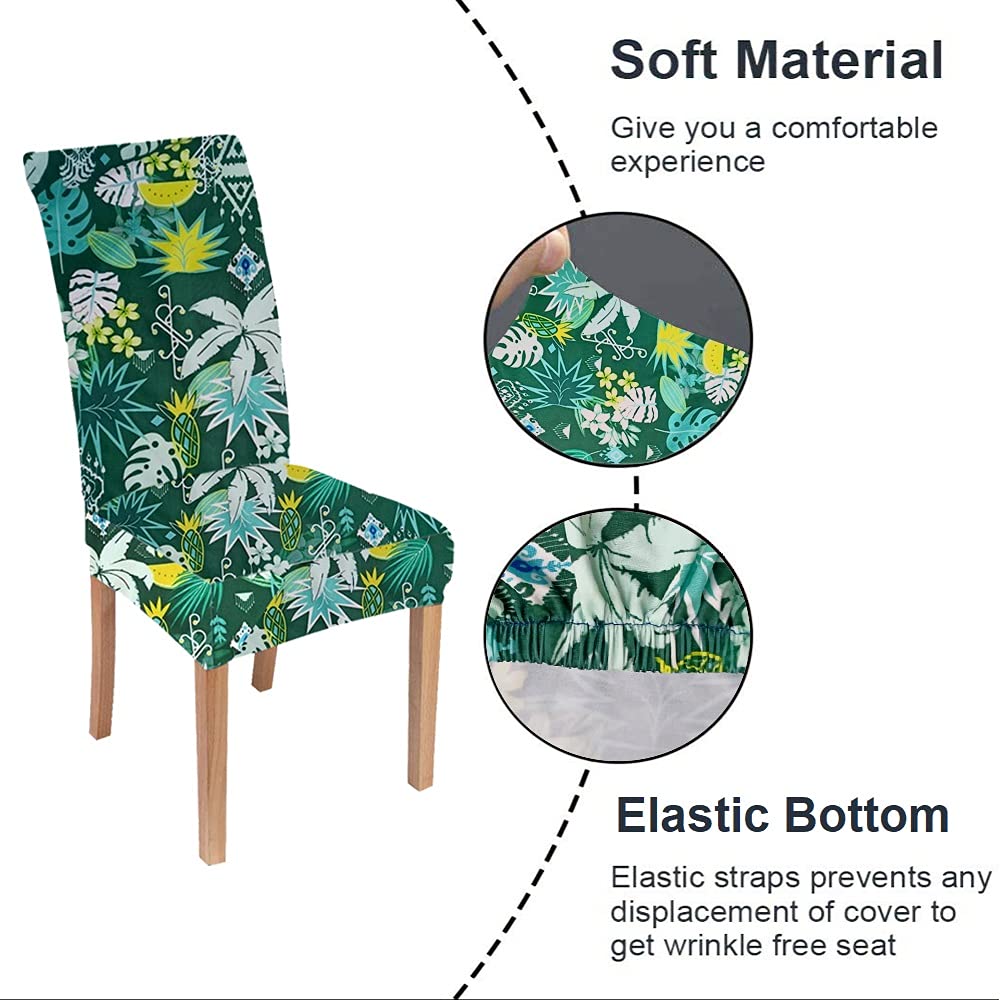 Soft Material

Give you a comfortable experience

Elastic Bottom

Elastic straps prevents any displacement of cover to get wrinkle free seat